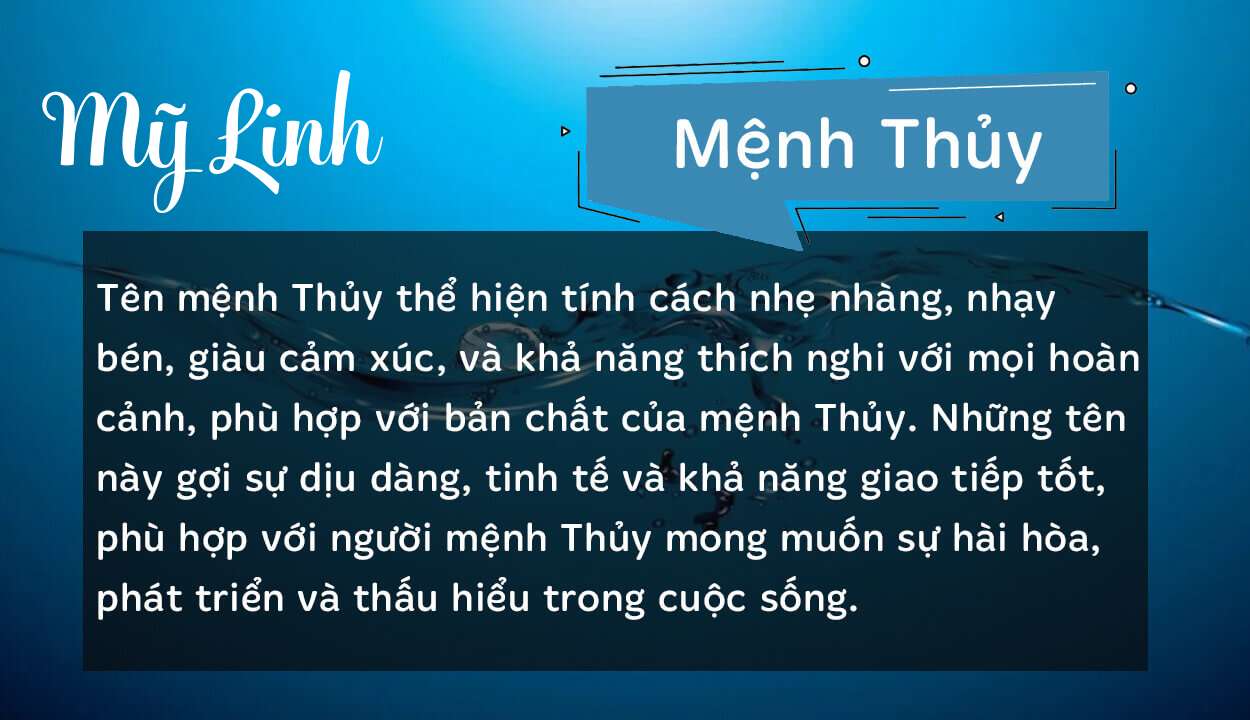 Mỹ Linh

Mệnh Thủy

Tên mệnh Thủy thể hiện tính cách nhẹ nhàng, nhạy bén, giàu cảm xúc, và khả năng thích nghi với mọi hoàn cảnh, phù hợp với bản chất của mệnh Thủy. Những tên này gợi sự dịu dàng, tinh tế và khả năng giao tiếp tốt, phù hợp với người mệnh Thủy mong muốn sự hài hòa, phát triển và thấu hiểu trong cuộc sống.